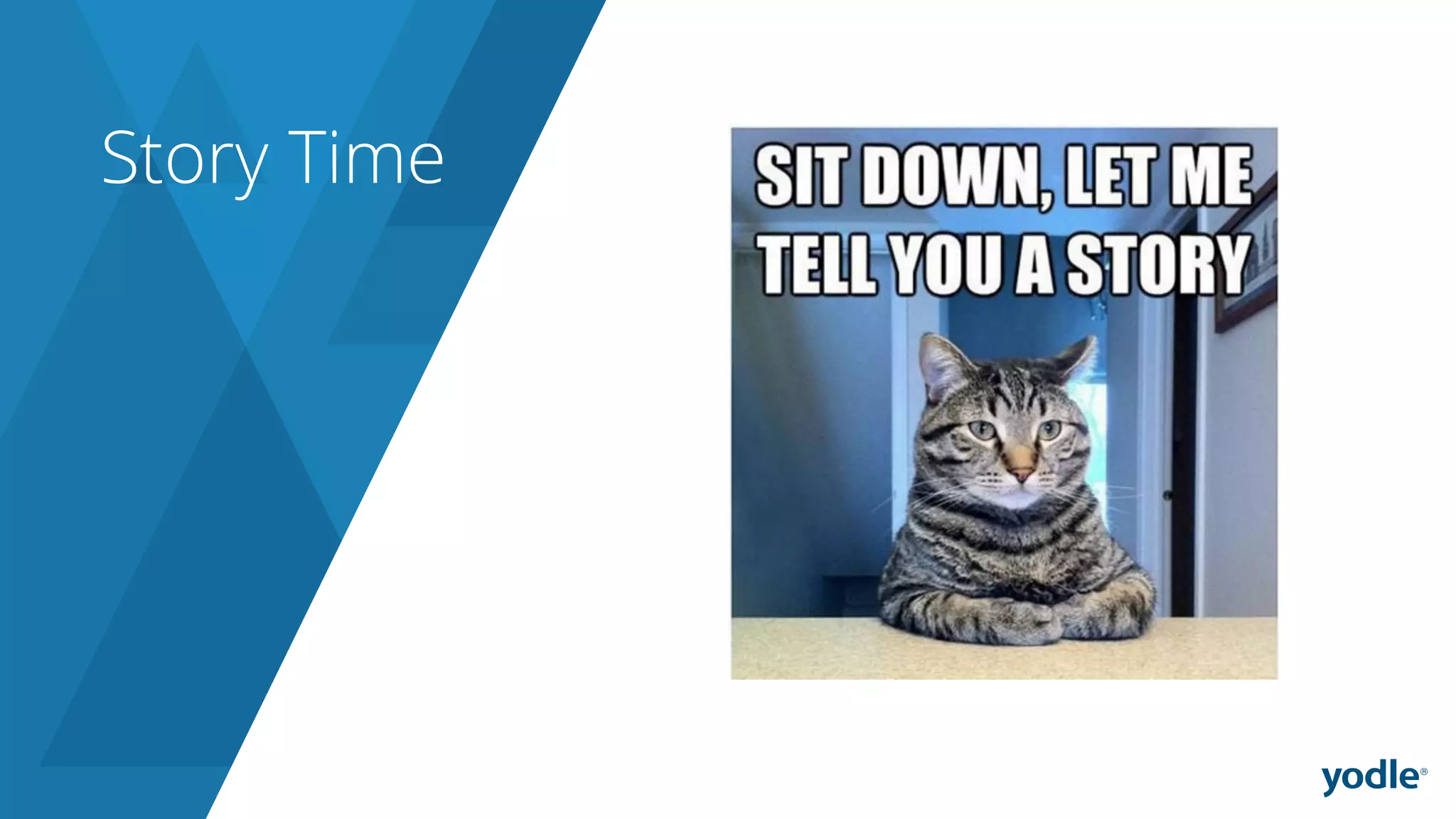 Story Time

SIT DOWN, LET ME TELL YOU A STORY

yodle®